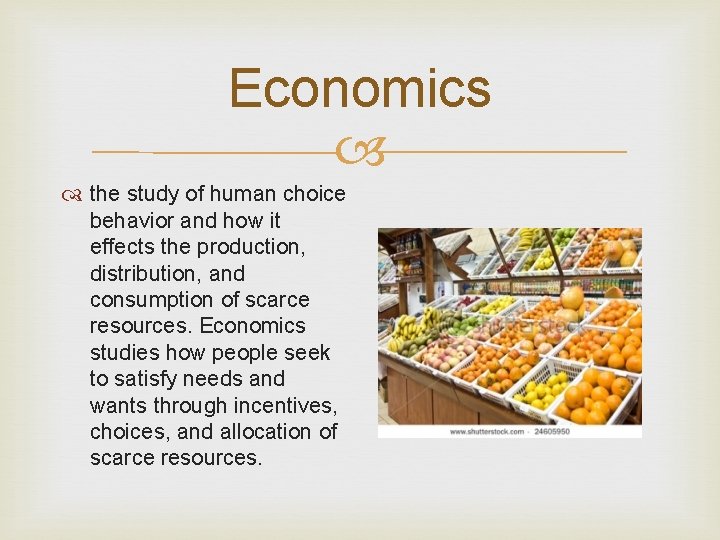 Economics

the study of human choice behavior and how it effects the production, distribution, and consumption of scarce resources. Economics studies how people seek to satisfy needs and wants through incentives, choices, and allocation of scarce resources.

shutterstock

www.shutterstock.com · 24605950